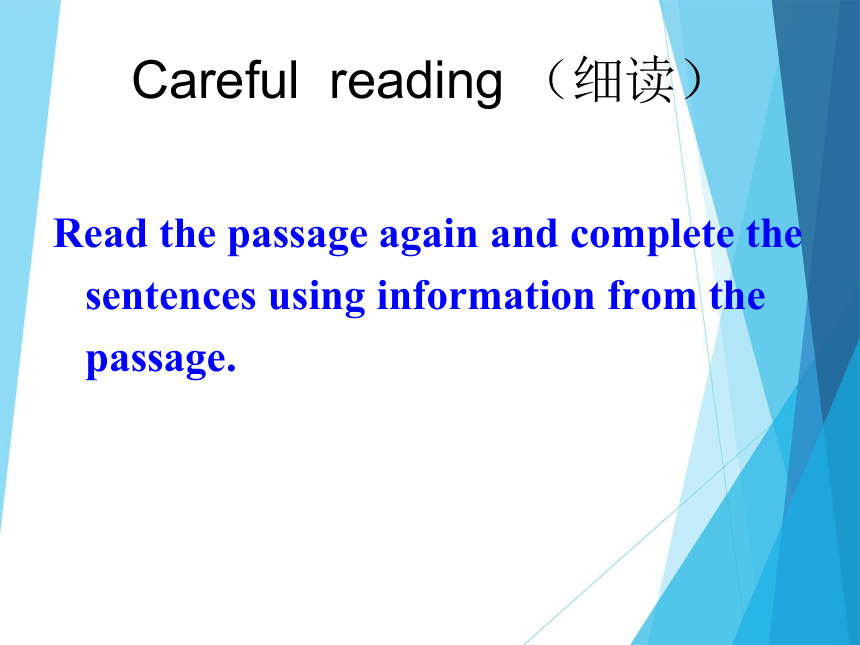 Careful reading （细读）

Read the passage again and complete the sentences using information from the passage.